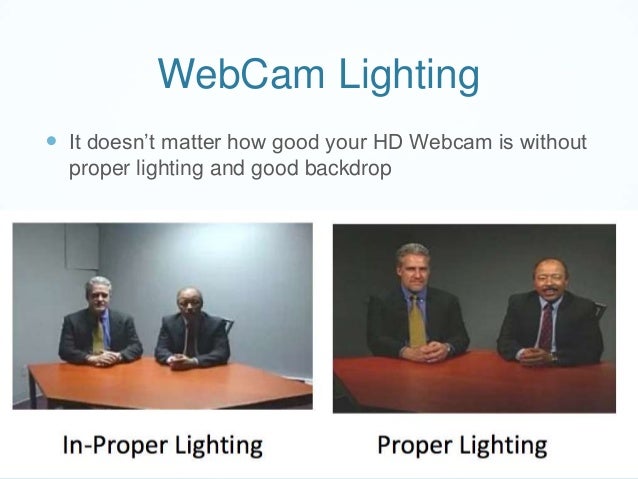 WebCam Lighting

• It doesn't matter how good your HD Webcam is without proper lighting and good backdrop

In-Proper Lighting

Proper Lighting